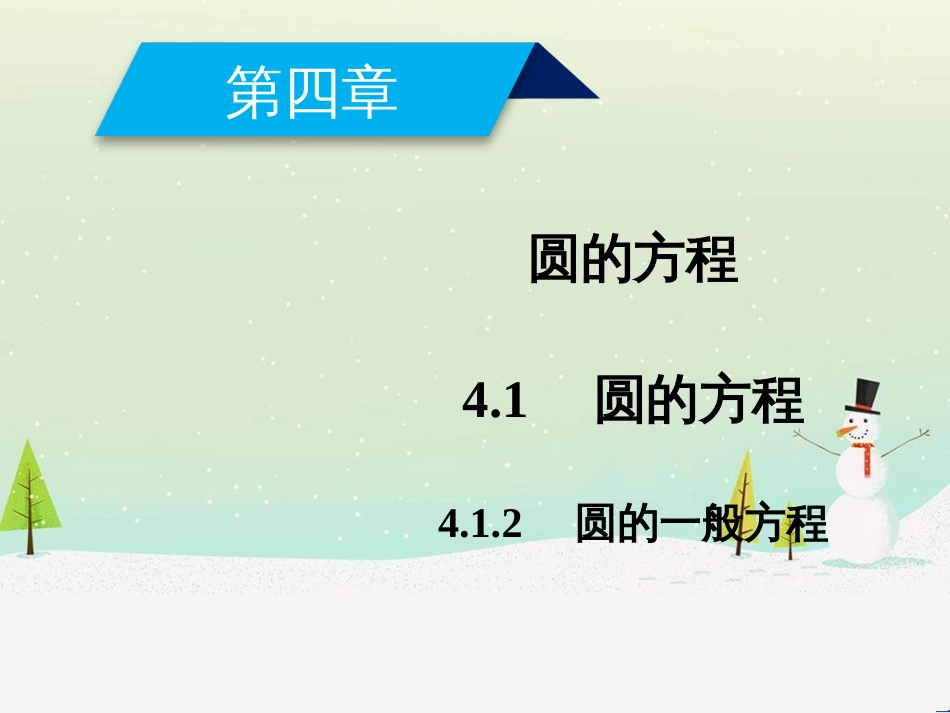 第四章

圆的方程

4.1　圆的方程

4.1.2　圆的一般方程